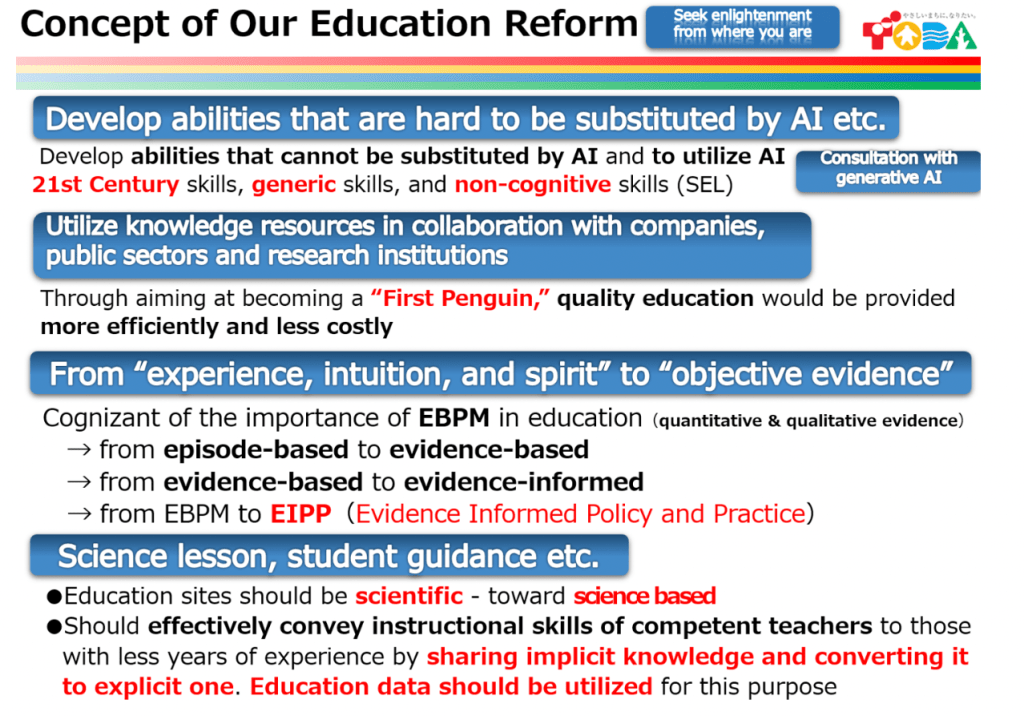 Concept of Our Education Reform

Seek enlightenment from where you are

やさしいまちに、なりたい。 TODA

Develop abilities that are hard to be substituted by AI etc.

Develop abilities that cannot be substituted by AI and to utilize AI
21st Century skills, generic skills, and non-cognitive skills (SEL)

Consultation with generative AI

Utilize knowledge resources in collaboration with companies, public sectors and research institutions

Through aiming at becoming a "First Penguin," quality education would be provided more efficiently and less costly

From "experience, intuition, and spirit" to "objective evidence"

Cognizant of the importance of EBPM in education (quantitative & qualitative evidence)
→ from episode-based to evidence-based
→ from evidence-based to evidence-informed
→ from EBPM to EIPP (Evidence Informed Policy and Practice)

Science lesson, student guidance etc.

●Education sites should be scientific - toward science based
●Should effectively convey instructional skills of competent teachers to those with less years of experience by sharing implicit knowledge and converting it to explicit one. Education data should be utilized for this purpose